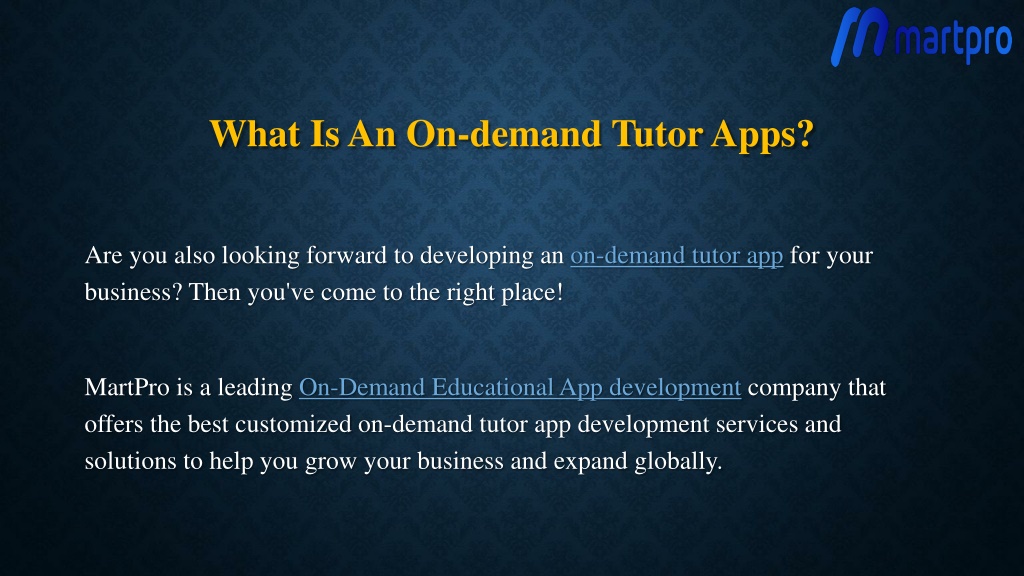 martpro

What Is An On-demand Tutor Apps?

Are you also looking forward to developing an on-demand tutor app for your business? Then you've come to the right place!

MartPro is a leading On-Demand Educational App development company that offers the best customized on-demand tutor app development services and solutions to help you grow your business and expand globally.